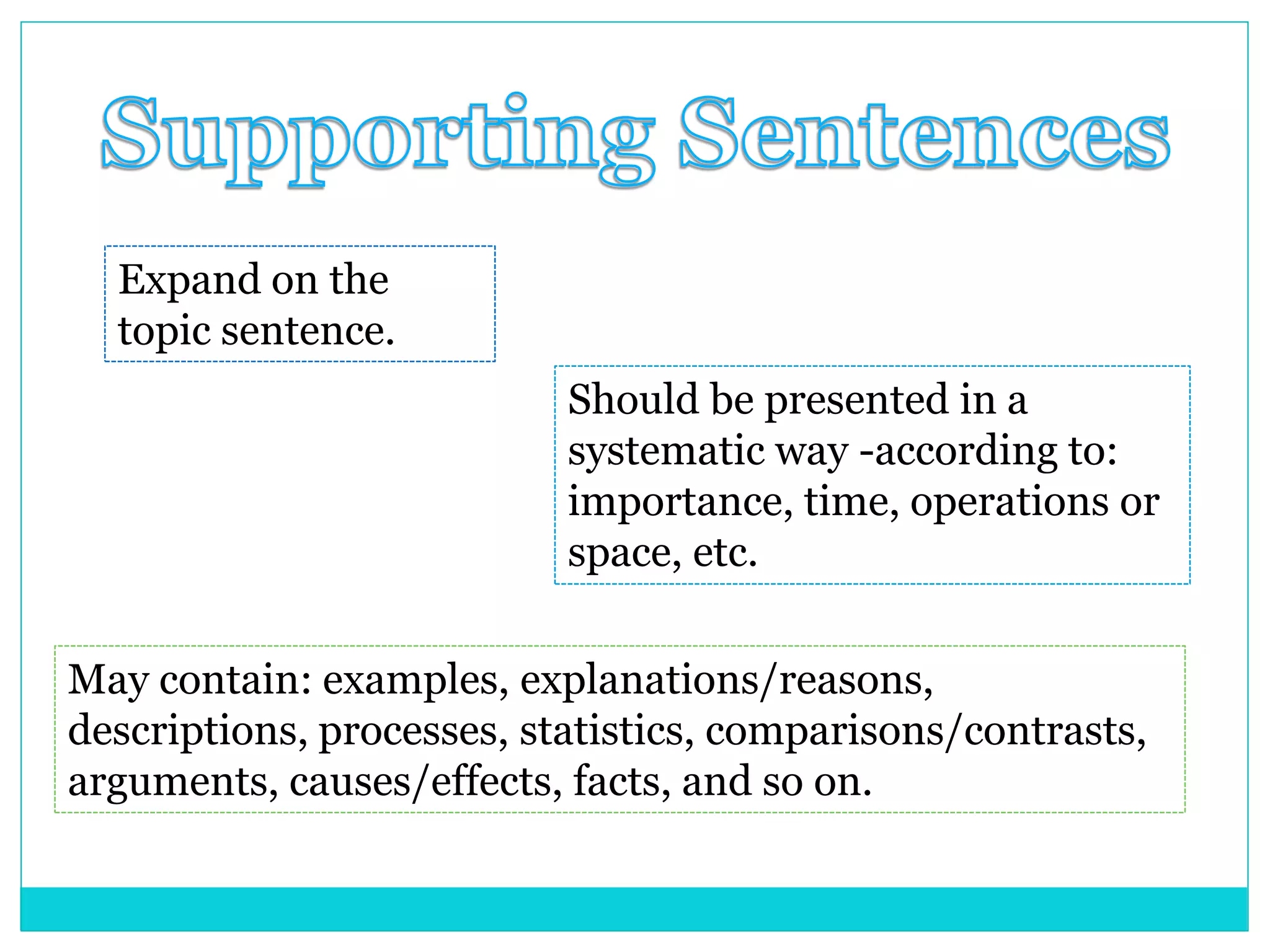 Supporting Sentences

Expand on the topic sentence.

Should be presented in a systematic way -according to: importance, time, operations or space, etc.

May contain: examples, explanations/reasons, descriptions, processes, statistics, comparisons/contrasts, arguments, causes/effects, facts, and so on.